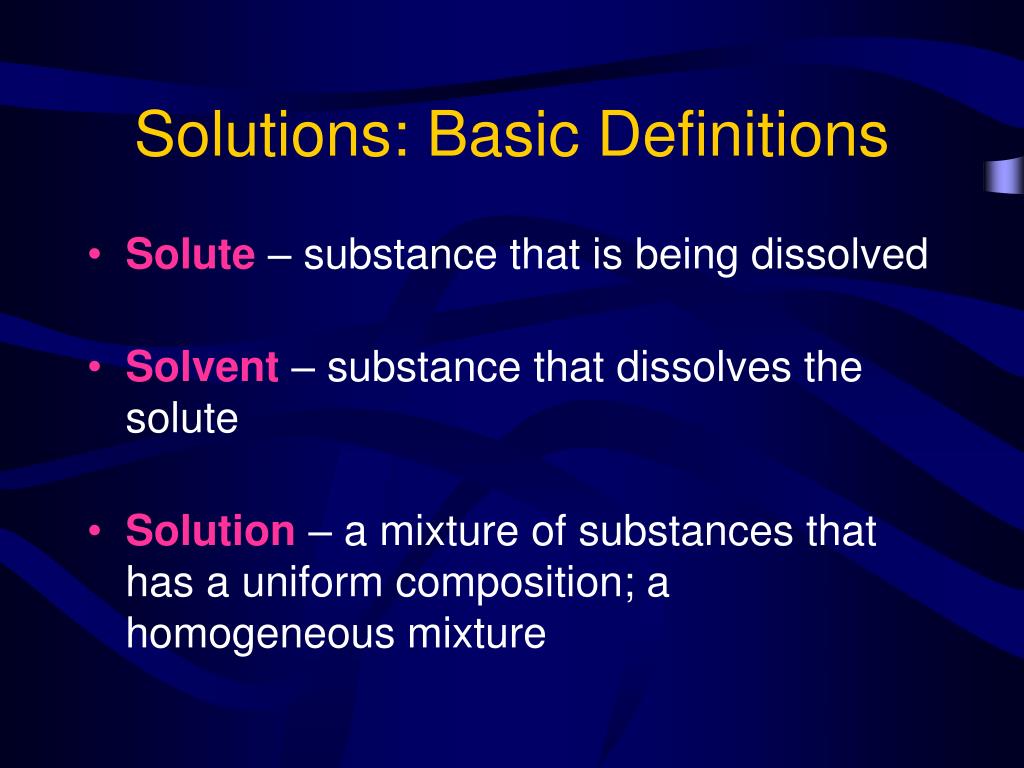 Solutions: Basic Definitions

• Solute – substance that is being dissolved

• Solvent – substance that dissolves the solute

• Solution – a mixture of substances that has a uniform composition; a homogeneous mixture